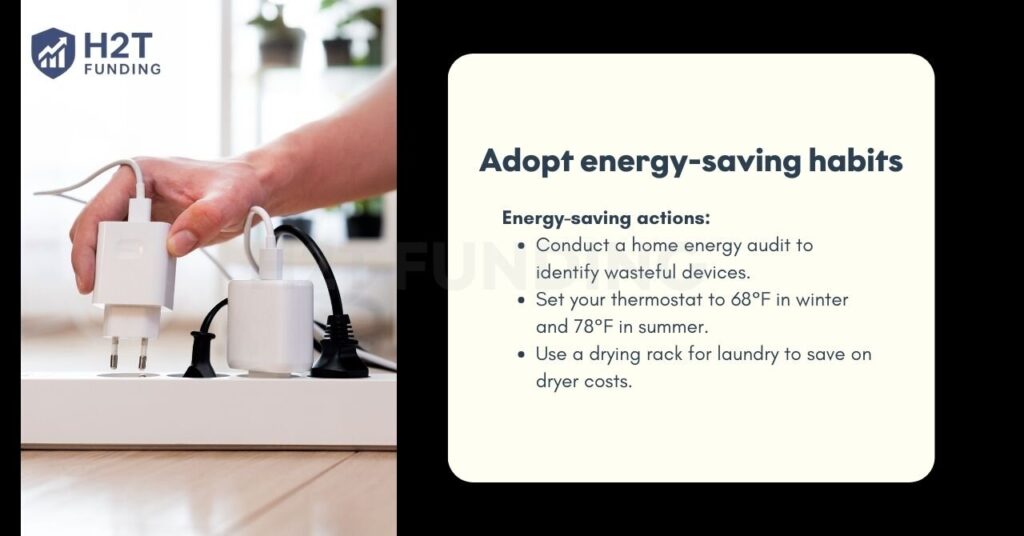 H2T FUNDING

Adopt energy-saving habits

Energy-saving actions:
- Conduct a home energy audit to identify wasteful devices.
- Set your thermostat to 68°F in winter and 78°F in summer.
- Use a drying rack for laundry to save on dryer costs.

FUNDING